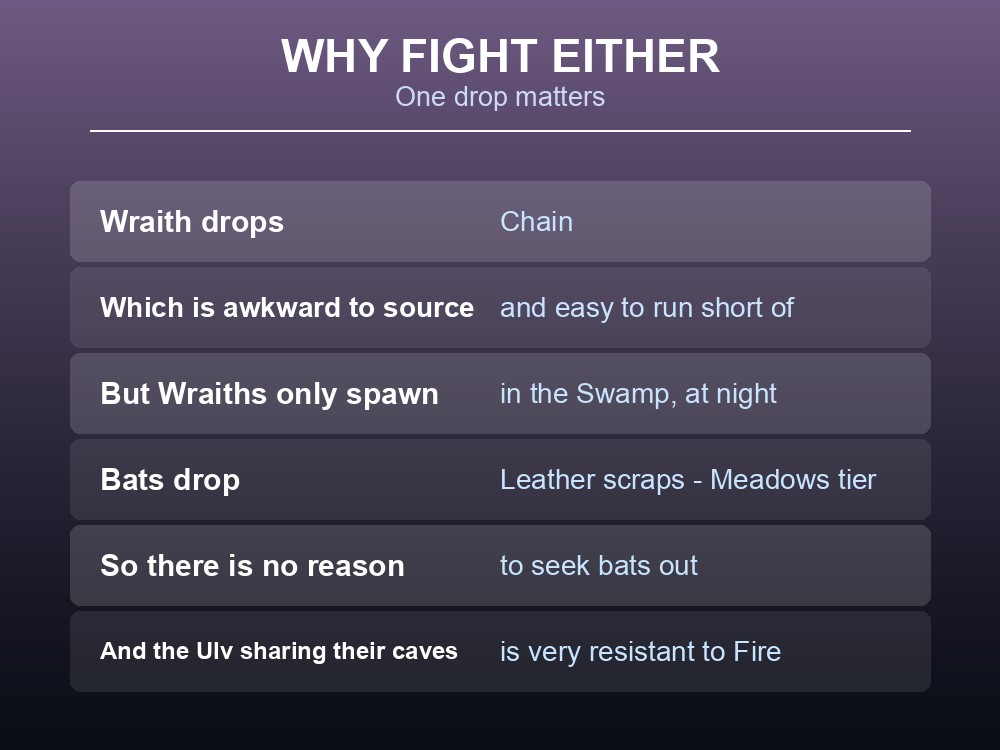 WHY FIGHT EITHER
One drop matters

| | |
|---|---|
| Wraith drops | Chain |
| Which is awkward to source | and easy to run short of |
| But Wraiths only spawn | in the Swamp, at night |
| Bats drop | Leather scraps - Meadows tier |
| So there is no reason | to seek bats out |
| And the Ulv sharing their caves | is very resistant to Fire |